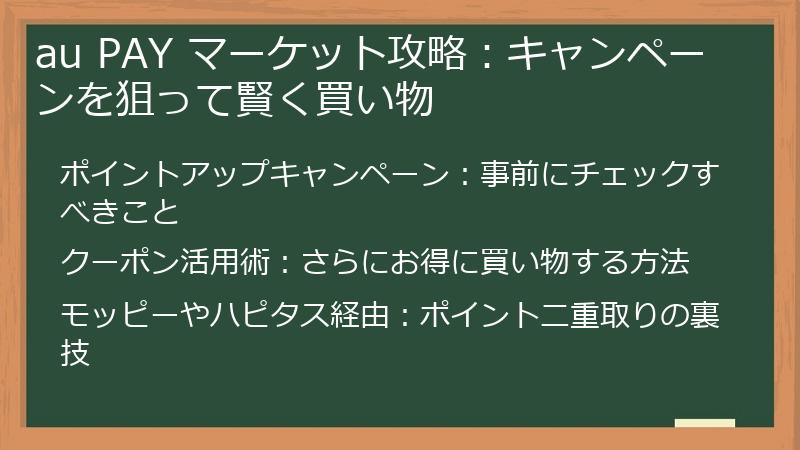 au PAY マーケット攻略：キャンペーンを狙って賢く買い物

ポイントアップキャンペーン：事前にチェックすべきこと

クーポン活用術：さらにお得に買い物する方法

モッピーやハピタス経由：ポイント二重取りの裏技